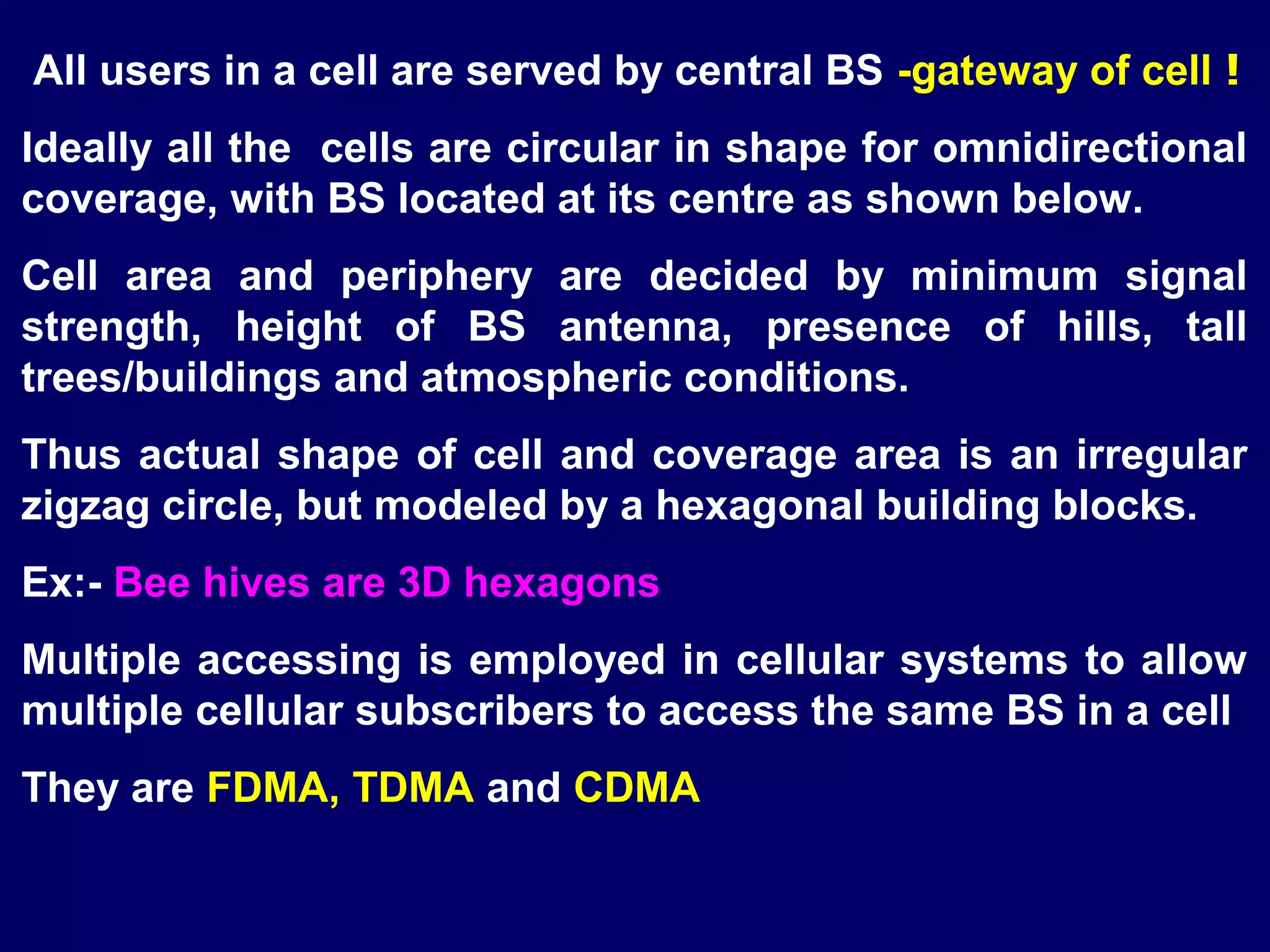 All users in a cell are served by central BS -gateway of cell !

Ideally all the cells are circular in shape for omnidirectional coverage, with BS located at its centre as shown below.

Cell area and periphery are decided by minimum signal strength, height of BS antenna, presence of hills, tall trees/buildings and atmospheric conditions.

Thus actual shape of cell and coverage area is an irregular zigzag circle, but modeled by a hexagonal building blocks.

Ex:- Bee hives are 3D hexagons

Multiple accessing is employed in cellular systems to allow multiple cellular subscribers to access the same BS in a cell

They are FDMA, TDMA and CDMA